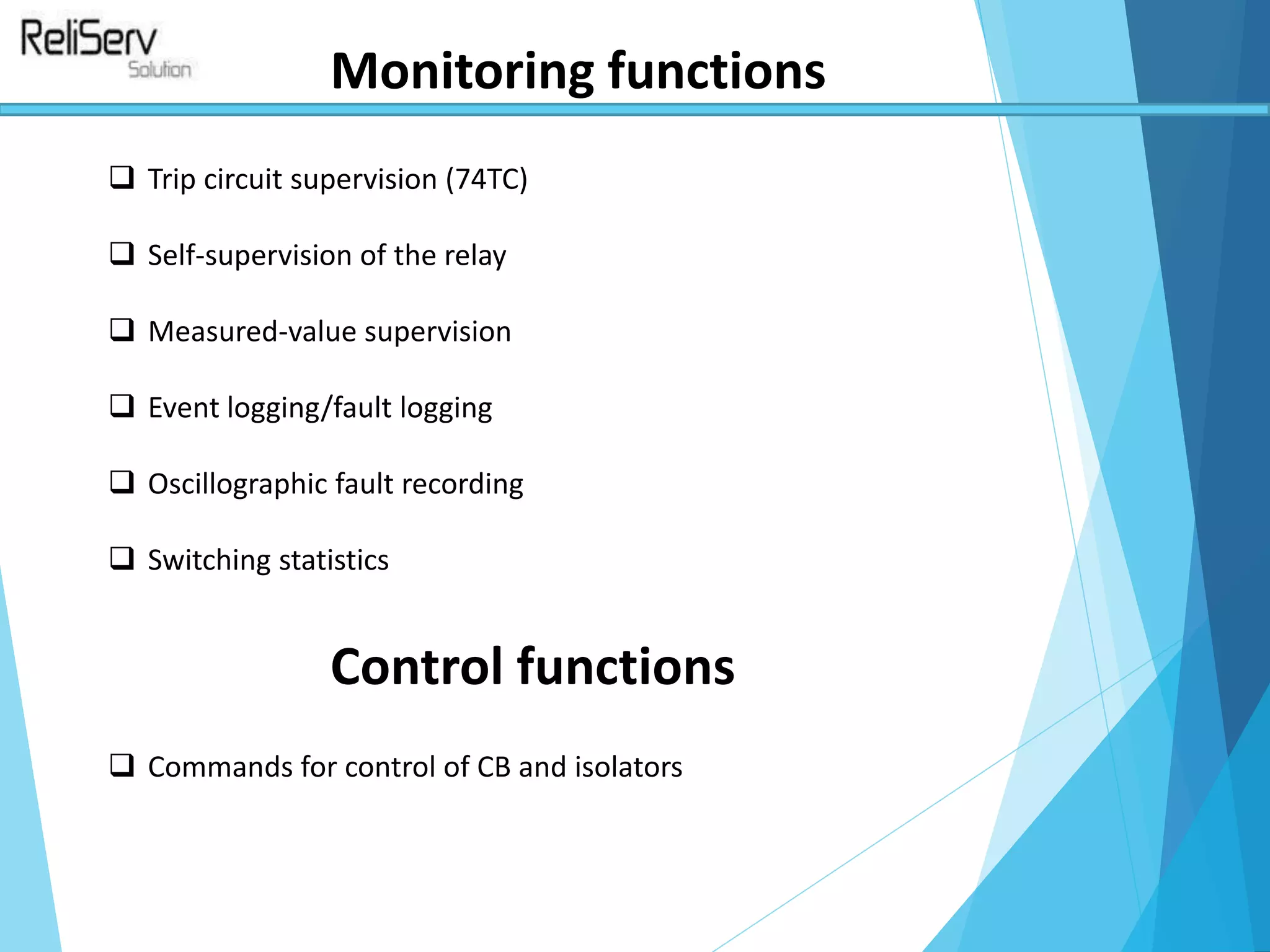 ReliServ
Solution

Monitoring functions

❑ Trip circuit supervision (74TC)

❑ Self-supervision of the relay

❑ Measured-value supervision

❑ Event logging/fault logging

❑ Oscillographic fault recording

❑ Switching statistics

Control functions

❑ Commands for control of CB and isolators